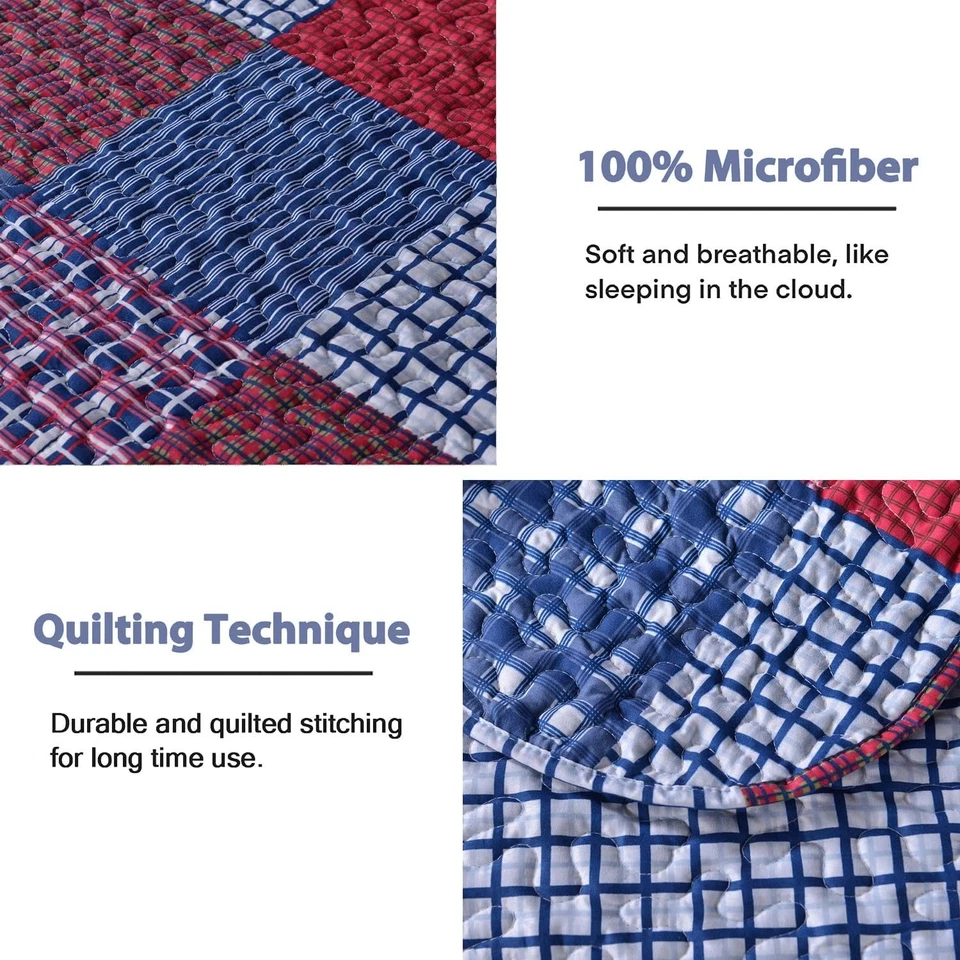 100% Microfiber

Soft and breathable, like sleeping in the cloud.

Quilting Technique

Durable and quilted stitching for long time use.